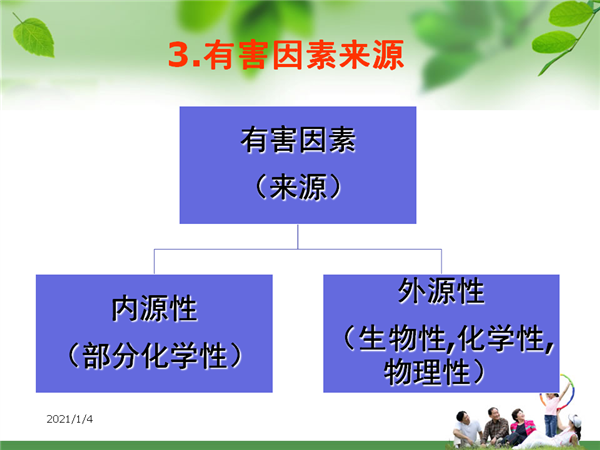 3.有害因素来源

有害因素
（来源）

内源性
（部分化学性）

外源性
（生物性,化学性,物理性）

2021/1/4